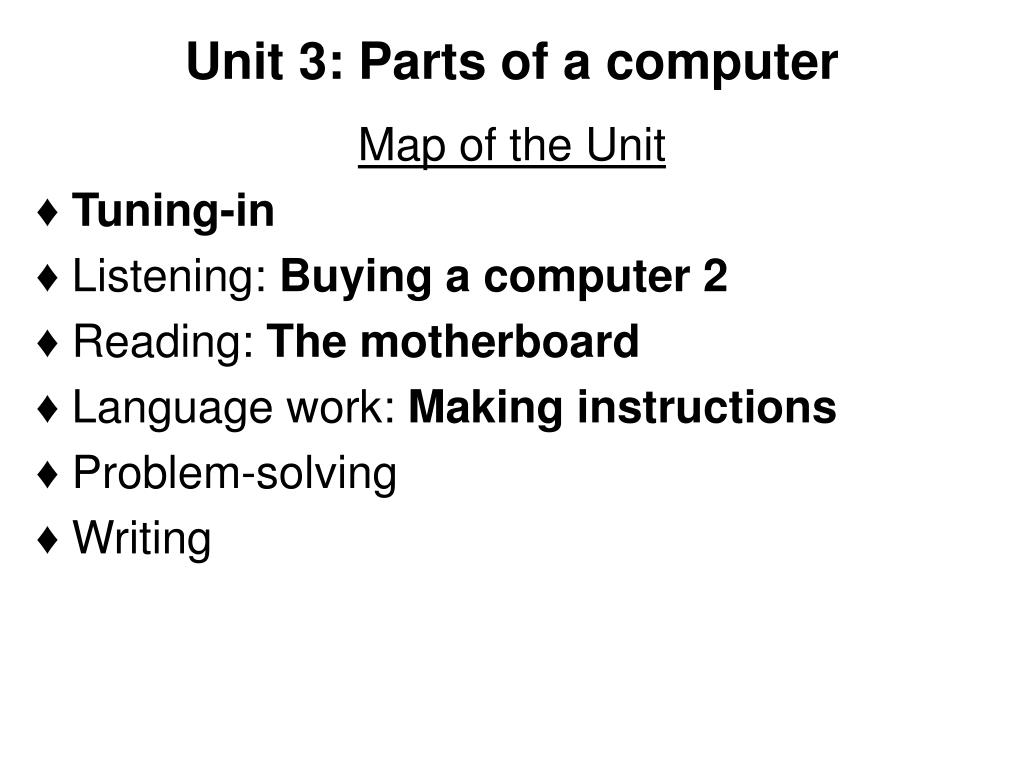 Unit 3: Parts of a computer

Map of the Unit

♦ Tuning-in
♦ Listening: Buying a computer 2
♦ Reading: The motherboard
♦ Language work: Making instructions
♦ Problem-solving
♦ Writing